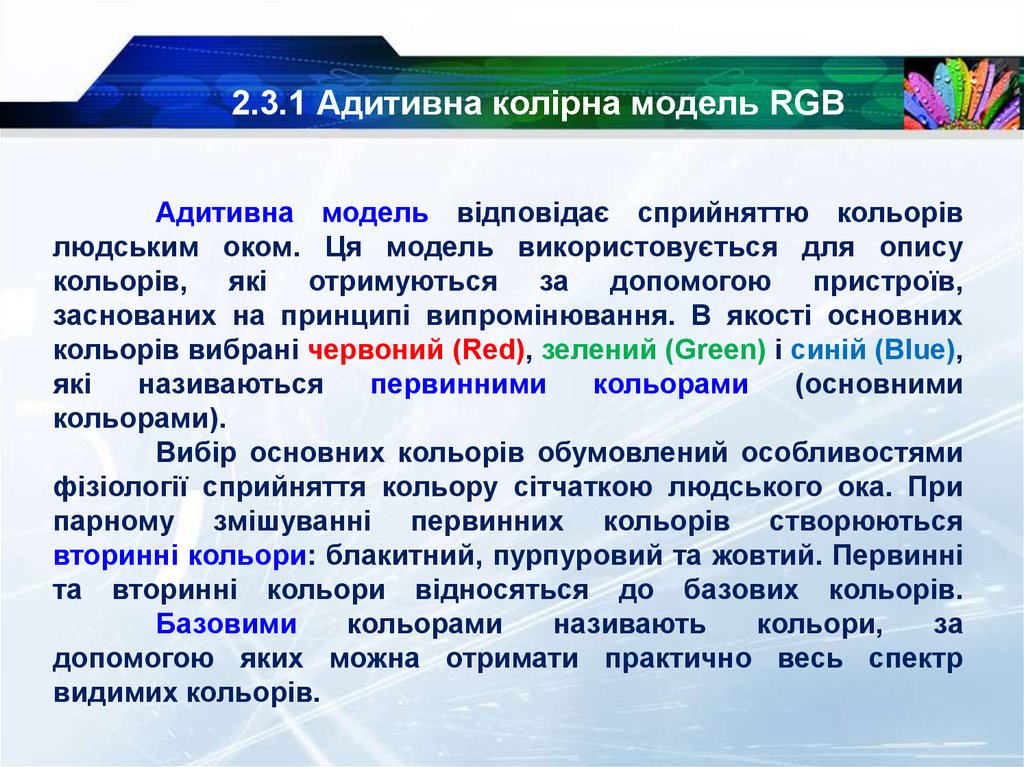 2.3.1 Адитивна колірна модель RGB

Адитивна модель відповідає сприйняттю кольорів людським оком. Ця модель використовується для опису кольорів, які отримуються за допомогою пристроїв, заснованих на принципі випромінювання. В якості основних кольорів вибрані червоний (Red), зелений (Green) і синій (Blue), які називаються первинними кольорами (основними кольорами).

Вибір основних кольорів обумовлений особливостями фізіології сприйняття кольору сітчаткою людського ока. При парному змішуванні первинних кольорів створюються вторинні кольори: блакитний, пурпуровий та жовтий. Первинні та вторинні кольори відносяться до базових кольорів.

Базовими кольорами називають кольори, за допомогою яких можна отримати практично весь спектр видимих кольорів.